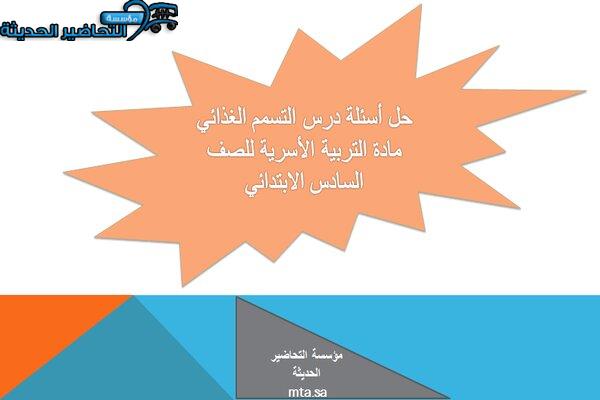 مؤسسة
التحاضير الحديثة

حل أسئلة درس التسمم الغذائي مادة التربية الأسرية للصف السادس الابتدائي

مؤسسة التحاضير الحديثة
mta.sa